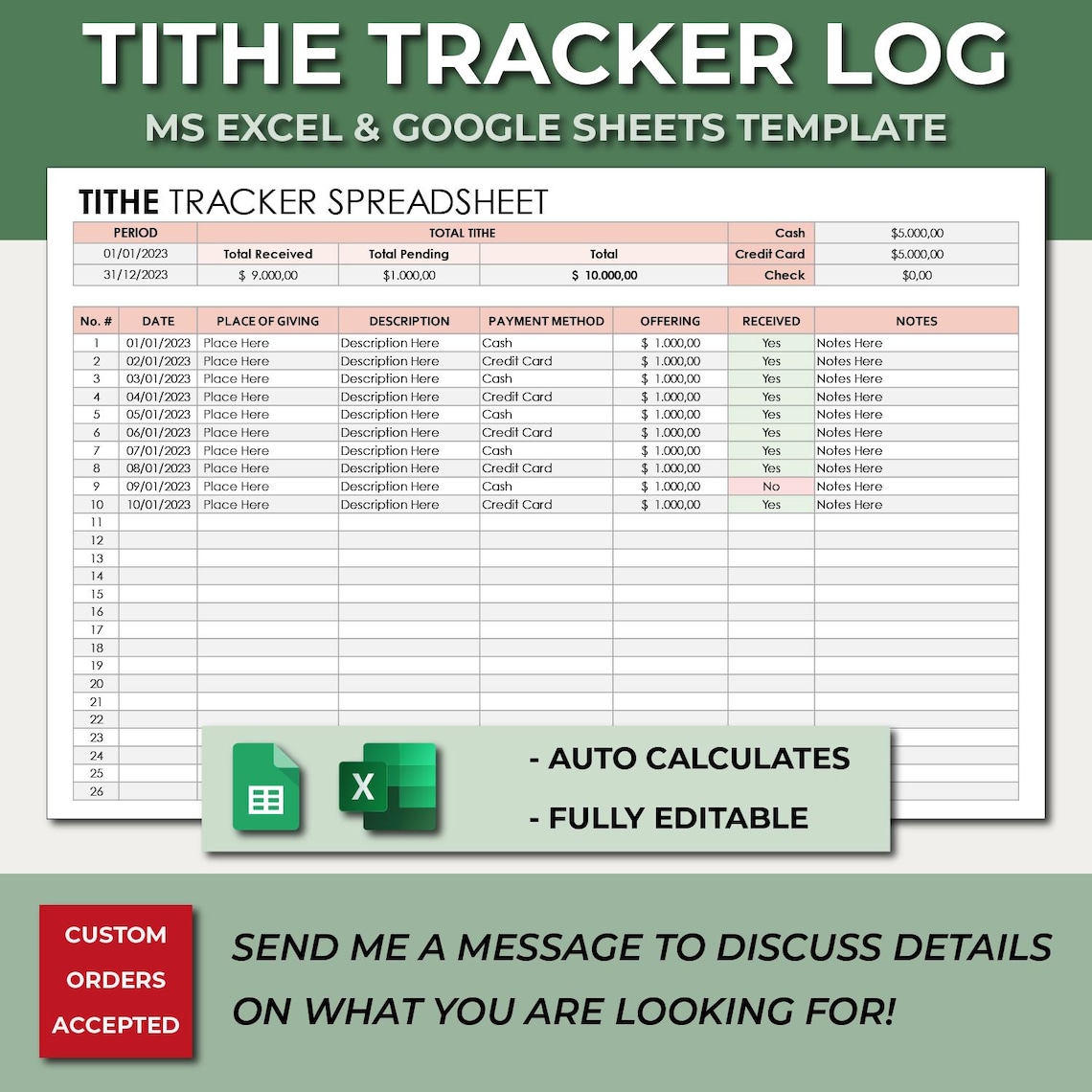 TITHE TRACKER LOG
MS EXCEL & GOOGLE SHEETS TEMPLATE

TITHE TRACKER SPREADSHEET

| PERIOD | TOTAL TITHE | | | Cash | $5.000,00 |
|---|---|---|---|---|---|
| 01/01/2023 | Total Received | Total Pending | Total | Credit Card | $5.000,00 |
| 31/12/2023 | $ 9.000,00 | $1.000,00 | $ 10.000,00 | Check | $0,00 |

| No. # | DATE | PLACE OF GIVING | DESCRIPTION | PAYMENT METHOD | OFFERING | RECEIVED | NOTES |
|---|---|---|---|---|---|---|---|
| 1 | 01/01/2023 | Place Here | Description Here | Cash | $ 1.000,00 | Yes | Notes Here |
| 2 | 02/01/2023 | Place Here | Description Here | Credit Card | $ 1.000,00 | Yes | Notes Here |
| 3 | 03/01/2023 | Place Here | Description Here | Cash | $ 1.000,00 | Yes | Notes Here |
| 4 | 04/01/2023 | Place Here | Description Here | Credit Card | $ 1.000,00 | Yes | Notes Here |
| 5 | 05/01/2023 | Place Here | Description Here | Cash | $ 1.000,00 | Yes | Notes Here |
| 6 | 06/01/2023 | Place Here | Description Here | Credit Card | $ 1.000,00 | Yes | Notes Here |
| 7 | 07/01/2023 | Place Here | Description Here | Cash | $ 1.000,00 | Yes | Notes Here |
| 8 | 08/01/2023 | Place Here | Description Here | Credit Card | $ 1.000,00 | Yes | Notes Here |
| 9 | 09/01/2023 | Place Here | Description Here | Cash | $ 1.000,00 | No | Notes Here |
| 10 | 10/01/2023 | Place Here | Description Here | Credit Card | $ 1.000,00 | Yes | Notes Here |
| 11 | | | | | | | |
| 12 | | | | | | | |
| 13 | | | | | | | |
| 14 | | | | | | | |
| 15 | | | | | | | |
| 16 | | | | | | | |
| 17 | | | | | | | |
| 18 | | | | | | | |
| 19 | | | | | | | |
| 20 | | | | | | | |
| 21 | | | | | | | |
| 22 | | | | | | | |
| 23 | | | | | | | |
| 24 | | | | | | | |
| 25 | | | | | | | |
| 26 | | | | | | | |

- AUTO CALCULATES
- FULLY EDITABLE

CUSTOM ORDERS ACCEPTED

SEND ME A MESSAGE TO DISCUSS DETAILS ON WHAT YOU ARE LOOKING FOR!